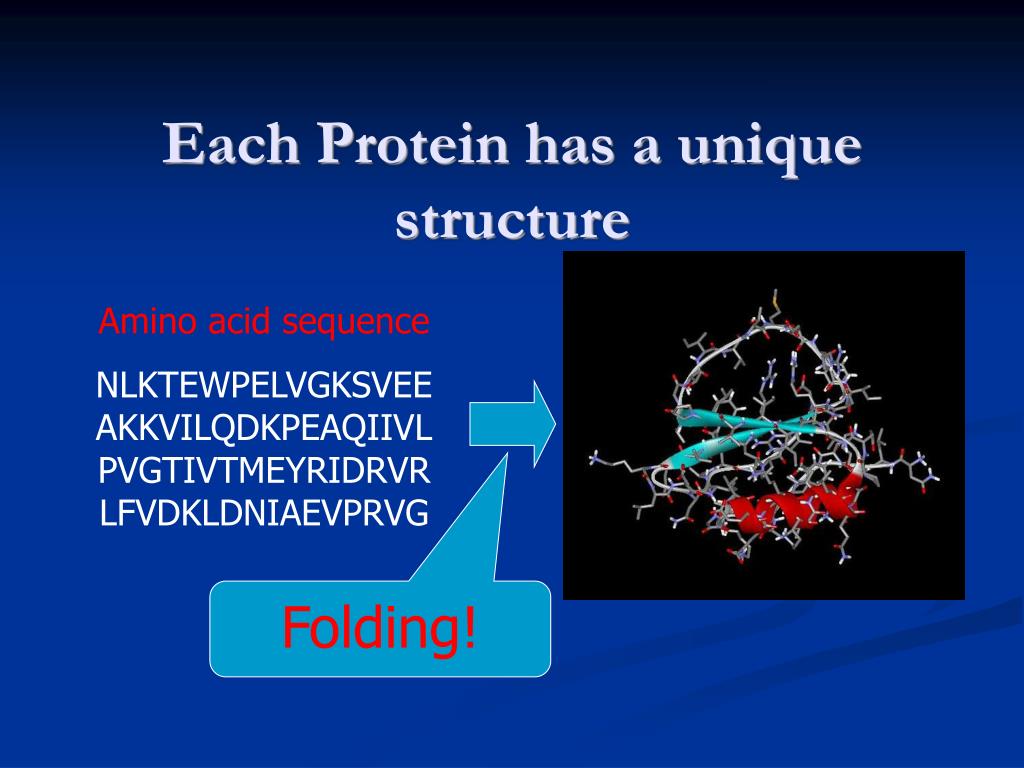 Each Protein has a unique structure

Amino acid sequence

NLKTEWPELVGKSVEE
AKKVILQDKPEAQIIVL
PVGTIVTMEYRIDRVR
LFVDKLDNIAEVPRVG

Folding!